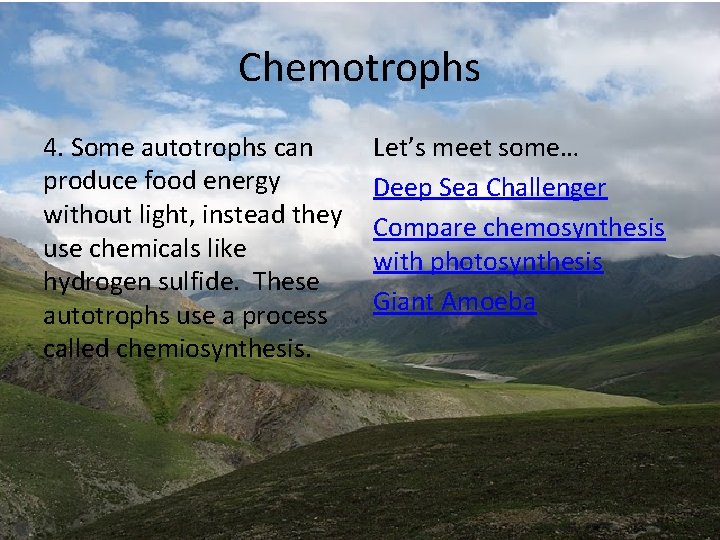 Chemotrophs

4. Some autotrophs can produce food energy without light, instead they use chemicals like hydrogen sulfide. These autotrophs use a process called chemiosynthesis.

Let's meet some…

Deep Sea Challenger

Compare chemosynthesis with photosynthesis

Giant Amoeba